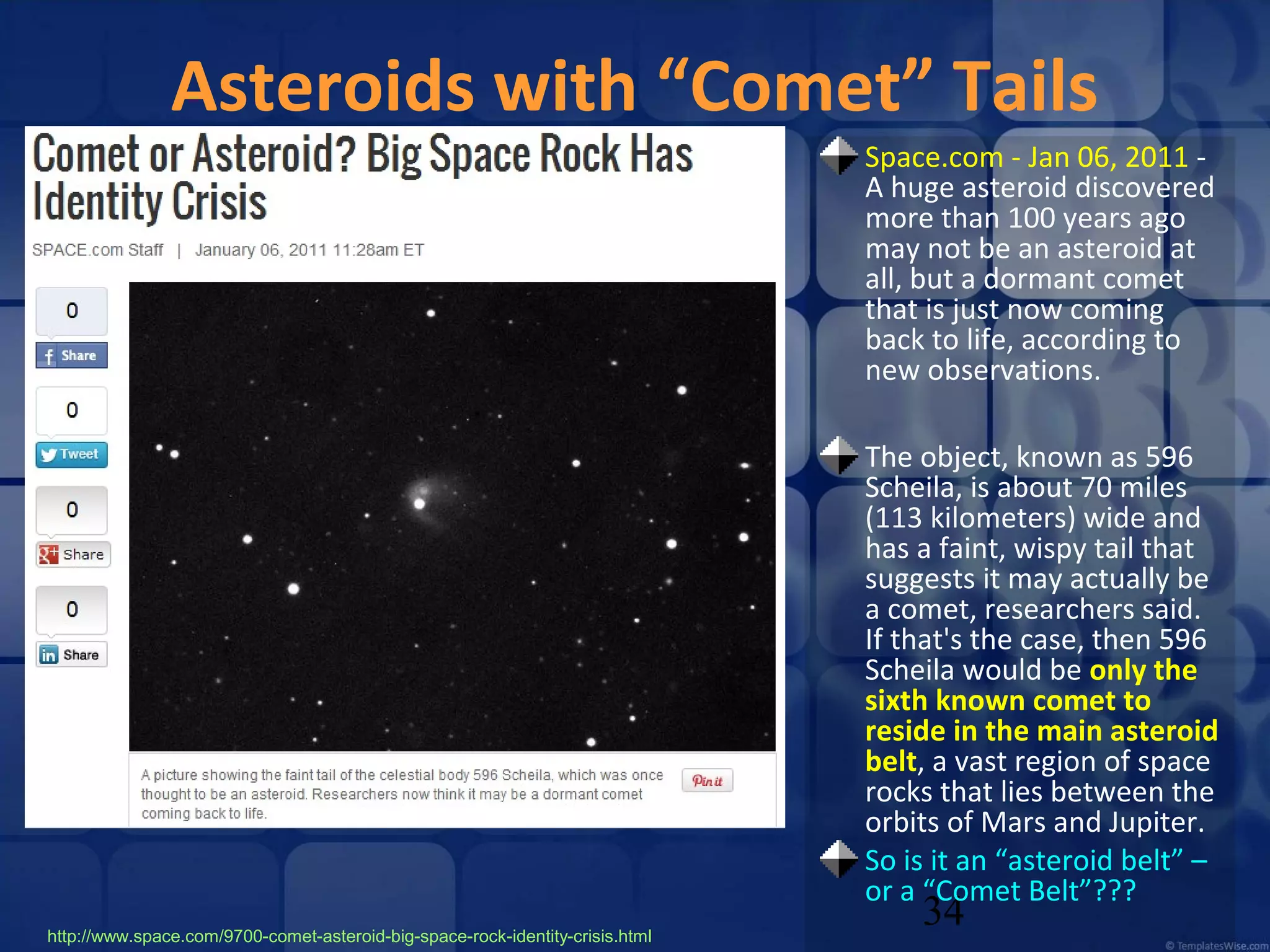 Asteroids with “Comet” Tails

Comet or Asteroid? Big Space Rock Has Identity Crisis

SPACE.com Staff | January 06, 2011 11:28am ET

0

Share

0

Tweet

0

Share

0

Share

A picture showing the faint tail of the celestial body 596 Scheila, which was once thought to be an asteroid. Researchers now think it may be a dormant comet coming back to life.

Pin it

Space.com - Jan 06, 2011 - A huge asteroid discovered more than 100 years ago may not be an asteroid at all, but a dormant comet that is just now coming back to life, according to new observations.

The object, known as 596 Scheila, is about 70 miles (113 kilometers) wide and has a faint, wispy tail that suggests it may actually be a comet, researchers said. If that's the case, then 596 Scheila would be only the sixth known comet to reside in the main asteroid belt, a vast region of space rocks that lies between the orbits of Mars and Jupiter.

So is it an “asteroid belt” – or a “Comet Belt”???

34

http://www.space.com/9700-comet-asteroid-big-space-rock-identity-crisis.html

© TemplatesWise.com